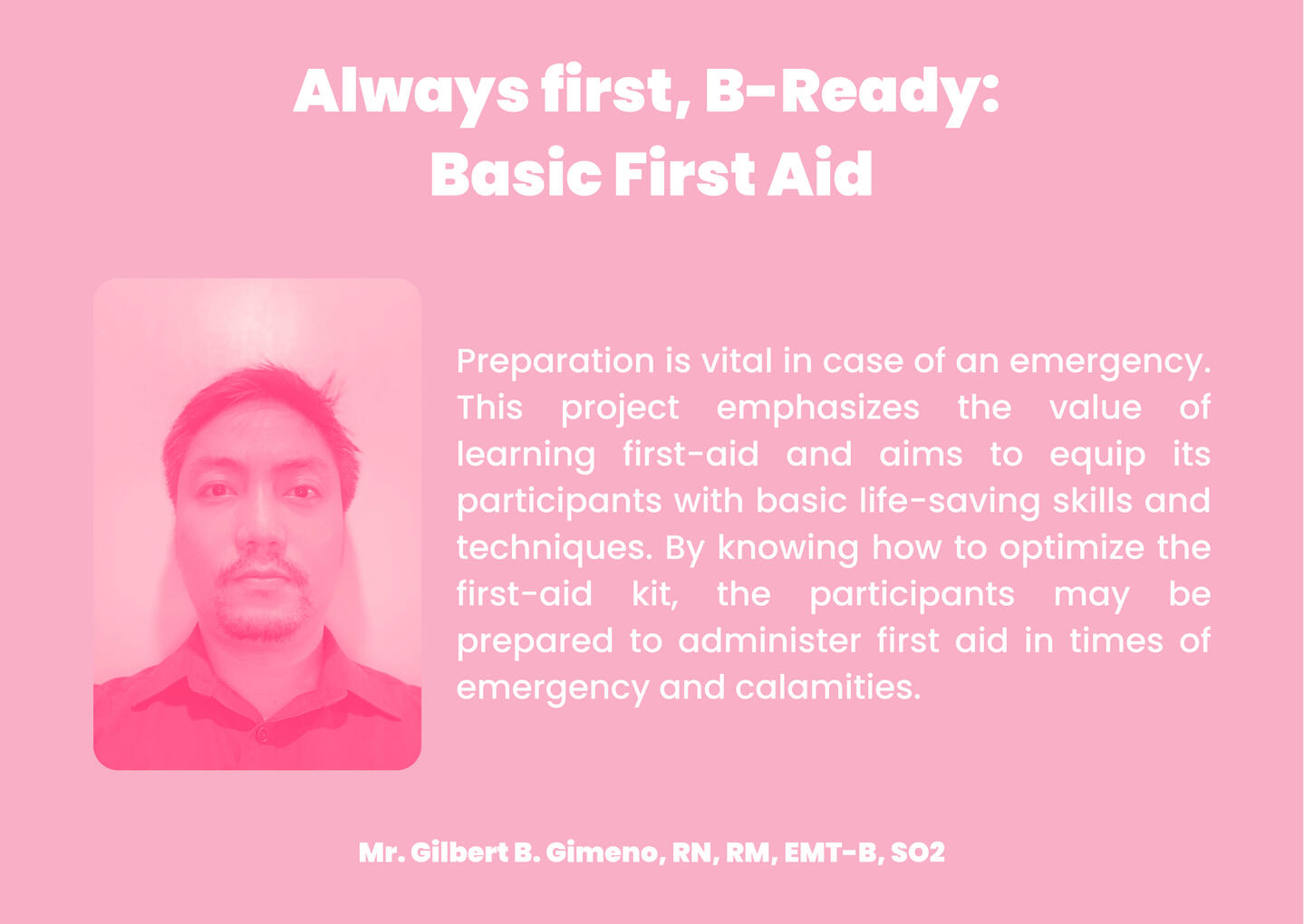 Always first, B-Ready:
Basic First Aid

Preparation is vital in case of an emergency. This project emphasizes the value of learning first-aid and aims to equip its participants with basic life-saving skills and techniques. By knowing how to optimize the first-aid kit, the participants may be prepared to administer first aid in times of emergency and calamities.

Mr. Gilbert B. Gimeno, RN, RM, EMT-B, SO2